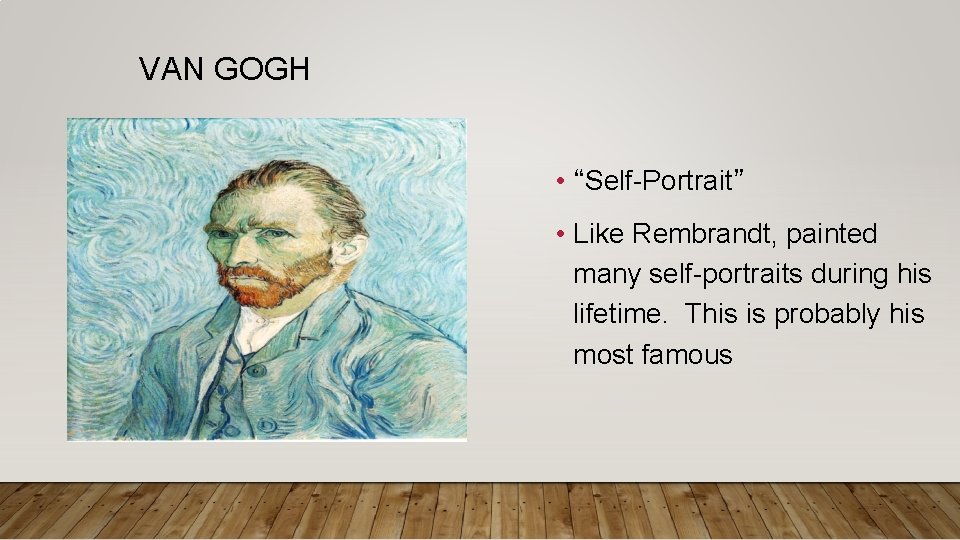 VAN GOGH

• “Self-Portrait”

• Like Rembrandt, painted many self-portraits during his lifetime. This is probably his most famous